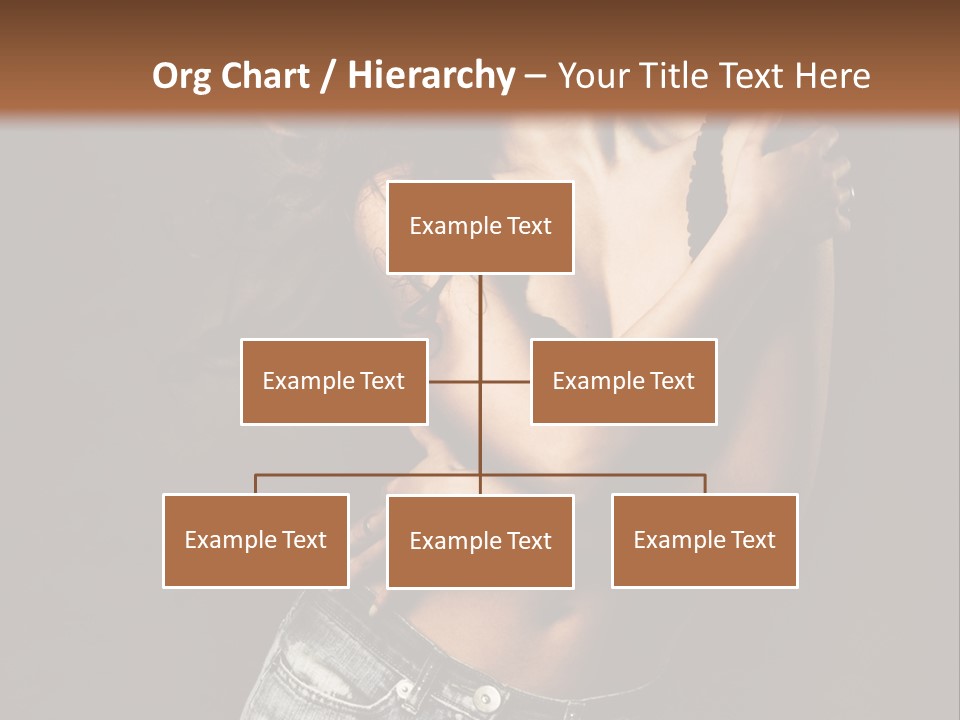 Org Chart / Hierarchy – Your Title Text Here

Example Text

Example Text

Example Text

Example Text

Example Text

Example Text